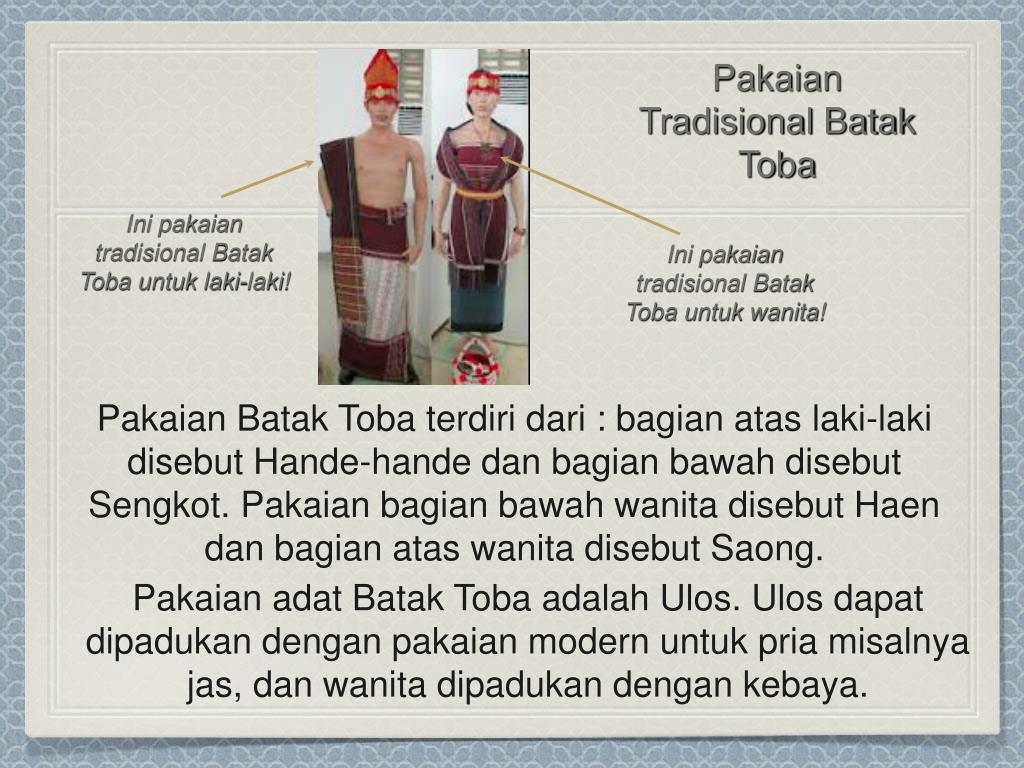 Pakaian Tradisional Batak Toba

Ini pakaian tradisional Batak Toba untuk laki-laki!

Ini pakaian tradisional Batak Toba untuk wanita!

Pakaian Batak Toba terdiri dari : bagian atas laki-laki disebut Hande-hande dan bagian bawah disebut Sengkot. Pakaian bagian bawah wanita disebut Haen dan bagian atas wanita disebut Saong.

Pakaian adat Batak Toba adalah Ulos. Ulos dapat dipadukan dengan pakaian modern untuk pria misalnya jas, dan wanita dipadukan dengan kebaya.